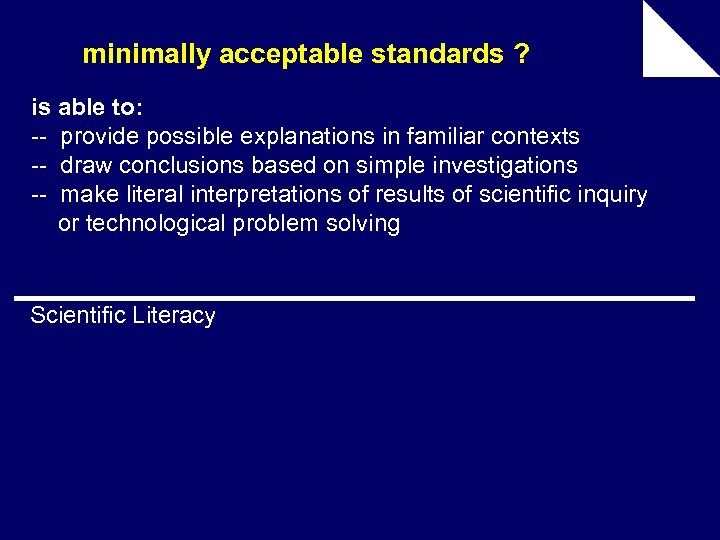 minimally acceptable standards ?

is able to:
-- provide possible explanations in familiar contexts
-- draw conclusions based on simple investigations
-- make literal interpretations of results of scientific inquiry or technological problem solving

Scientific Literacy